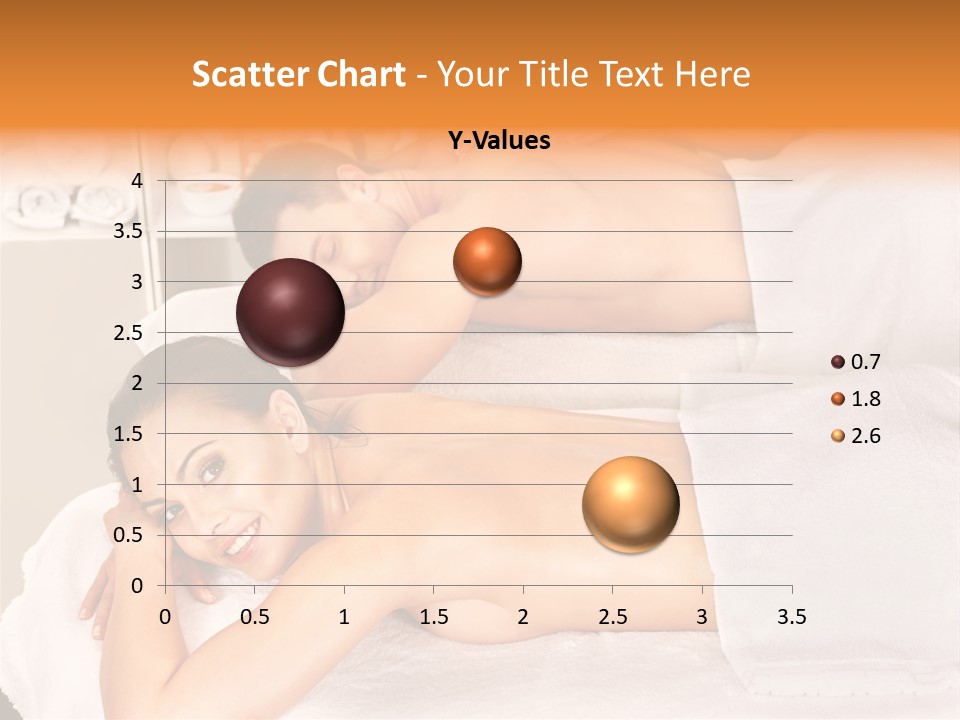 Scatter Chart - Your Title Text Here

Y-Values

4
3.5
3
2.5
2
1.5
1
0.5
0

0 0.5 1 1.5 2 2.5 3 3.5

0.7
1.8
2.6